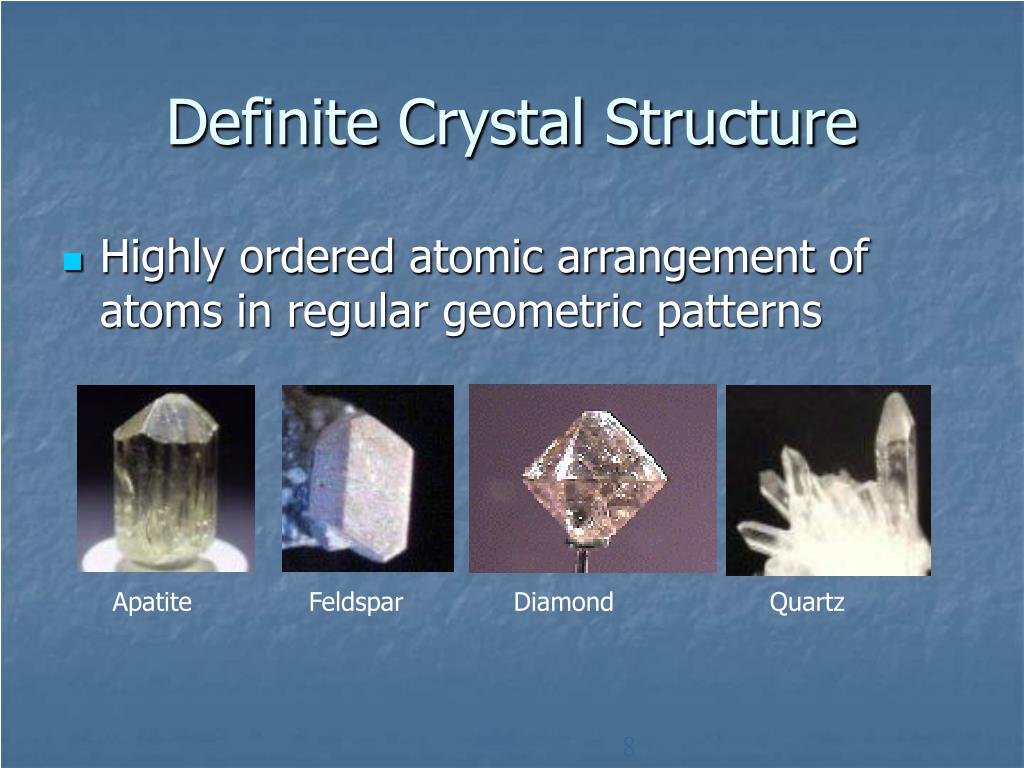 Definite Crystal Structure

Highly ordered atomic arrangement of atoms in regular geometric patterns

Apatite

Feldspar

Diamond

Quartz

8